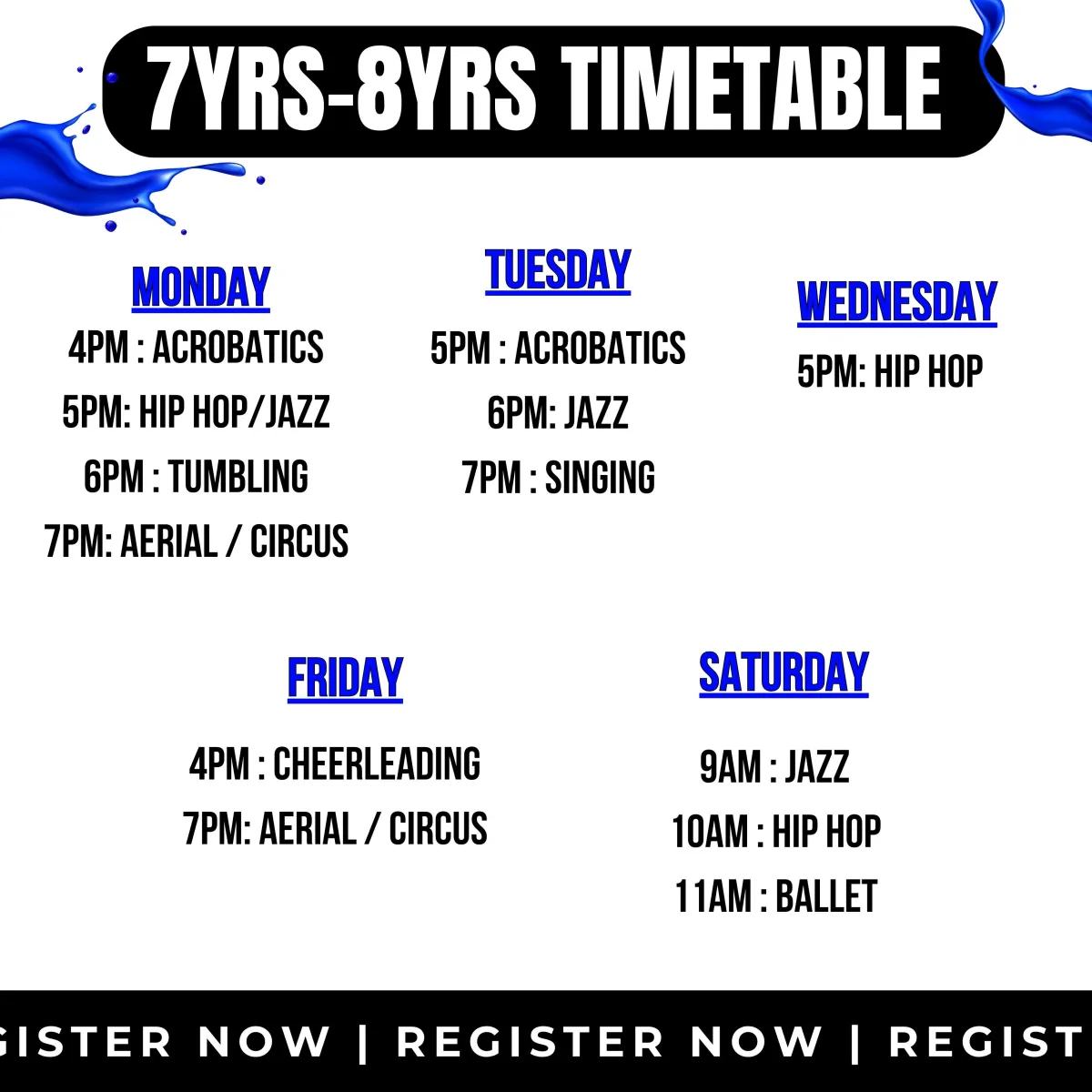 7YRS-8YRS TIMETABLE

MONDAY

4PM : ACROBATICS

5PM: HIP HOP/JAZZ

6PM : TUMBLING

7PM: AERIAL / CIRCUS

TUESDAY

5PM : ACROBATICS

6PM: JAZZ

7PM : SINGING

WEDNESDAY

5PM: HIP HOP

FRIDAY

4PM : CHEERLEADING

7PM: AERIAL / CIRCUS

SATURDAY

9AM : JAZZ

10AM : HIP HOP

11AM : BALLET

GISTER NOW | REGISTER NOW | REGIST